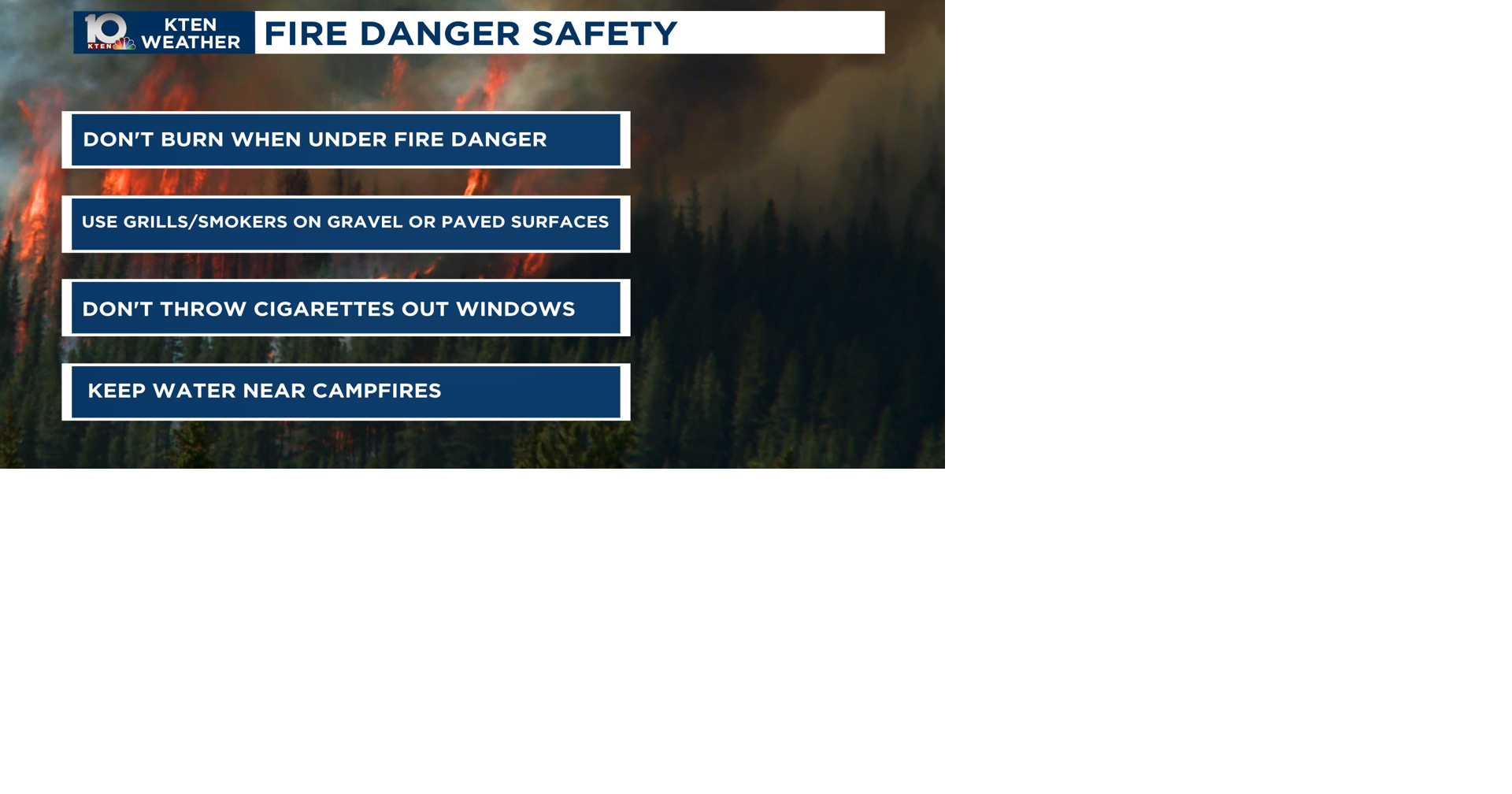 10 KTEN

KTEN WEATHER

FIRE DANGER SAFETY

DON'T BURN WHEN UNDER FIRE DANGER

USE GRILLS/SMOKERS ON GRAVEL OR PAVED SURFACES

DON'T THROW CIGARETTES OUT WINDOWS

KEEP WATER NEAR CAMPFIRES